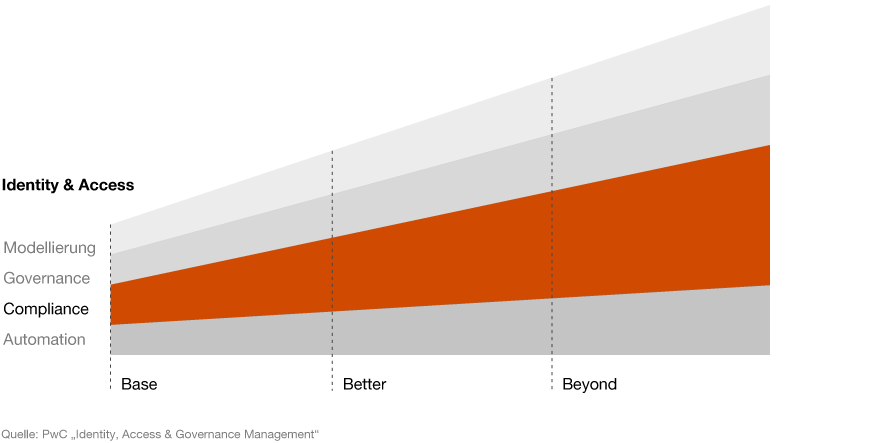 Identity & Access

Modellierung
Governance
Compliance
Automation

Base
Better
Beyond

Quelle: PwC „Identity, Access & Governance Management“